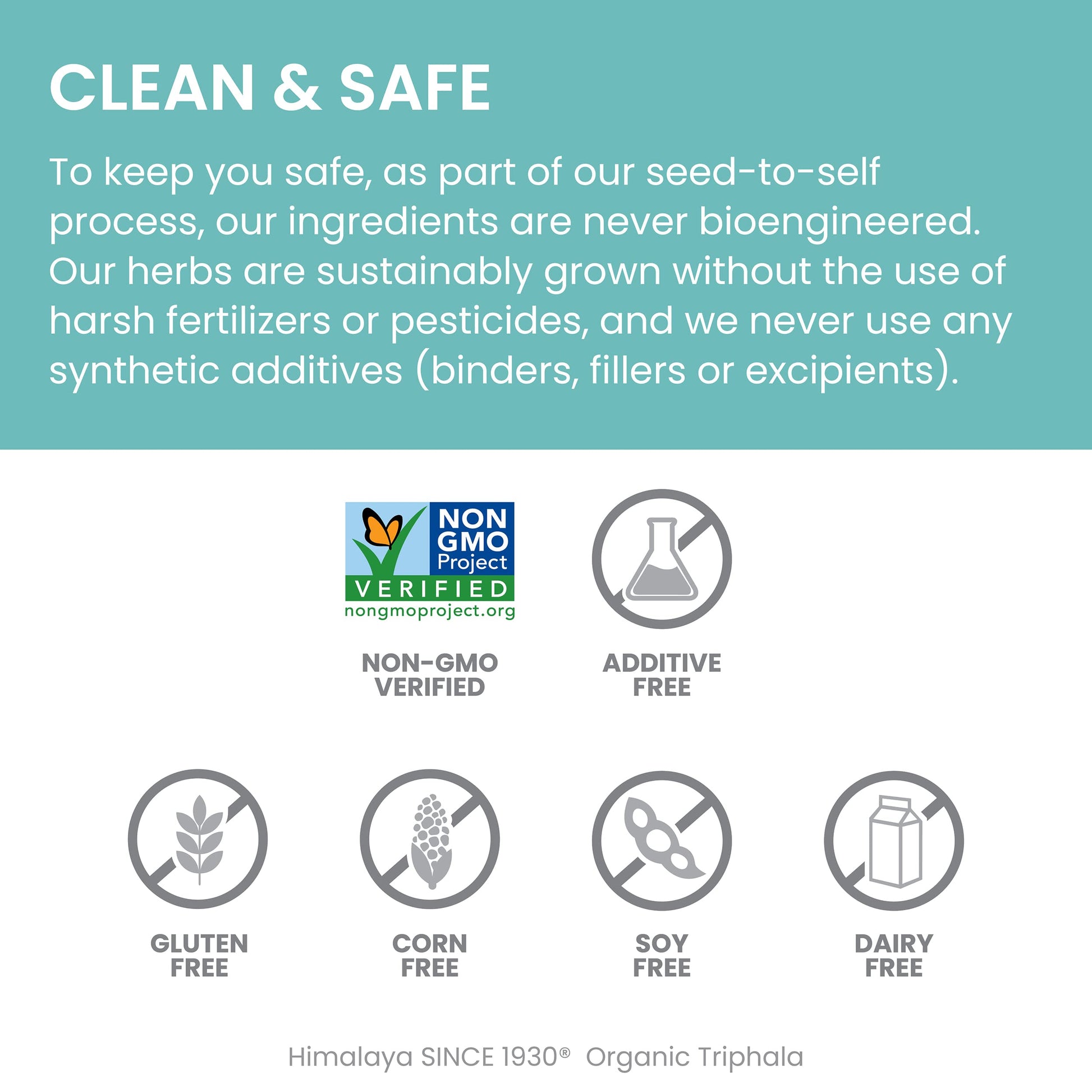 CLEAN & SAFE

To keep you safe, as part of our seed-to-self process, our ingredients are never bioengineered. Our herbs are sustainably grown without the use of harsh fertilizers or pesticides, and we never use any synthetic additives (binders, fillers or excipients).

NON GMO Project VERIFIED nongmoproject.org

NON-GMO VERIFIED

ADDITIVE FREE

GLUTEN FREE

CORN FREE

SOY FREE

DAIRY FREE

Himalaya SINCE 1930® Organic Triphala